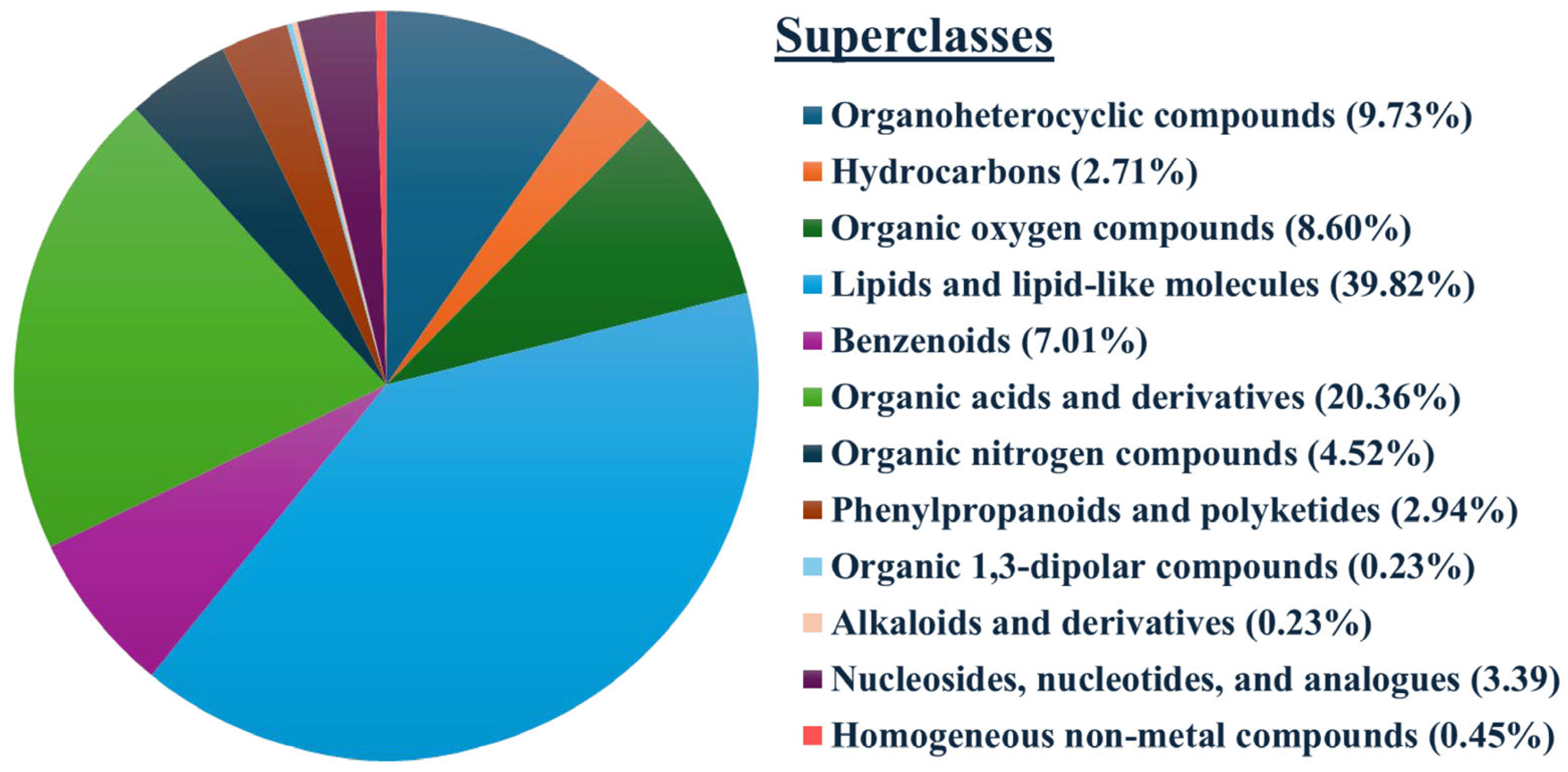 Superclasses

Organoheterocyclic compounds (9.73%)
Hydrocarbons (2.71%)
Organic oxygen compounds (8.60%)
Lipids and lipid-like molecules (39.82%)
Benzenoids (7.01%)
Organic acids and derivatives (20.36%)
Organic nitrogen compounds (4.52%)
Phenylpropanoids and polyketides (2.94%)
Organic 1,3-dipolar compounds (0.23%)
Alkaloids and derivatives (0.23%)
Nucleosides, nucleotides, and analogues (3.39)
Homogeneous non-metal compounds (0.45%)